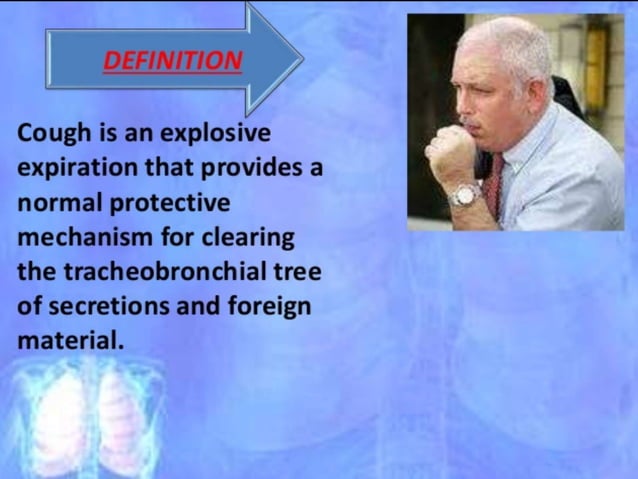 DEFINITION

Cough is an explosive expiration that provides a normal protective mechanism for clearing the tracheobronchial tree of secretions and foreign material.